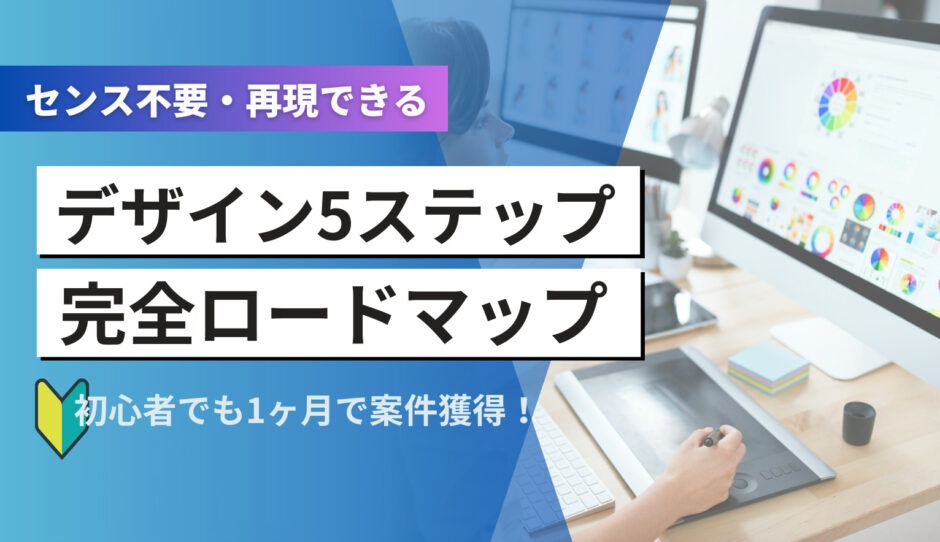 センス不要・再現できる

デザイン5ステップ

完全ロードマップ

初心者でも1ヶ月で案件獲得！